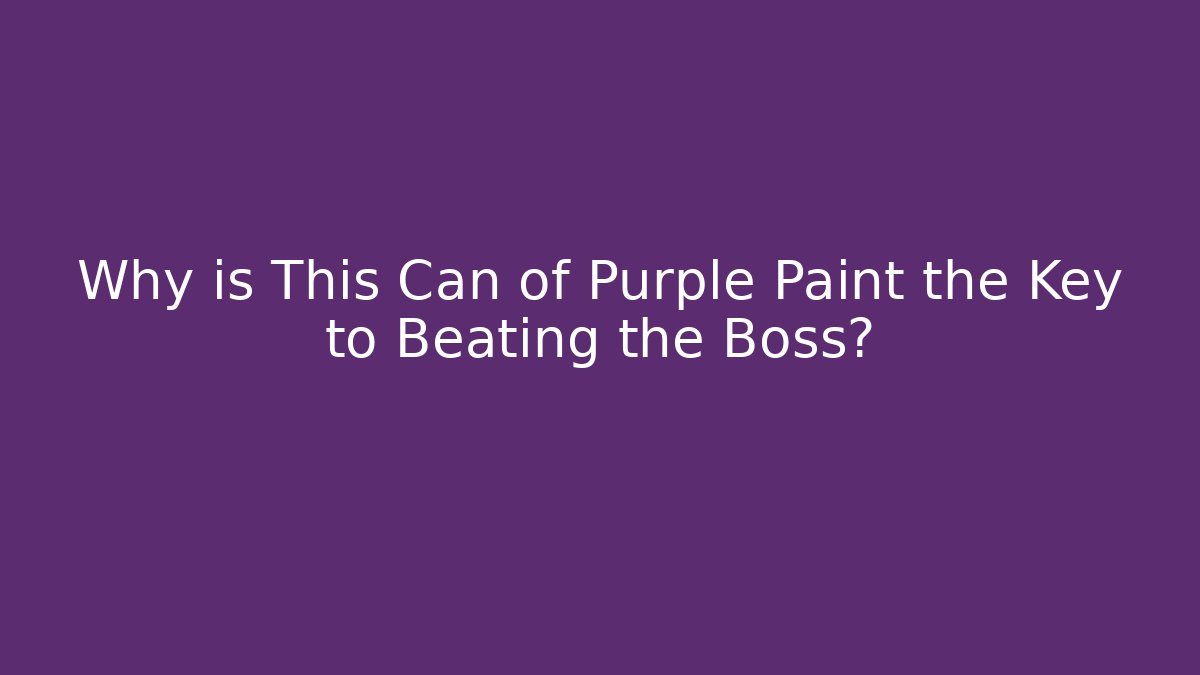 Why is This Can of Purple Paint the Key to Beating the Boss?